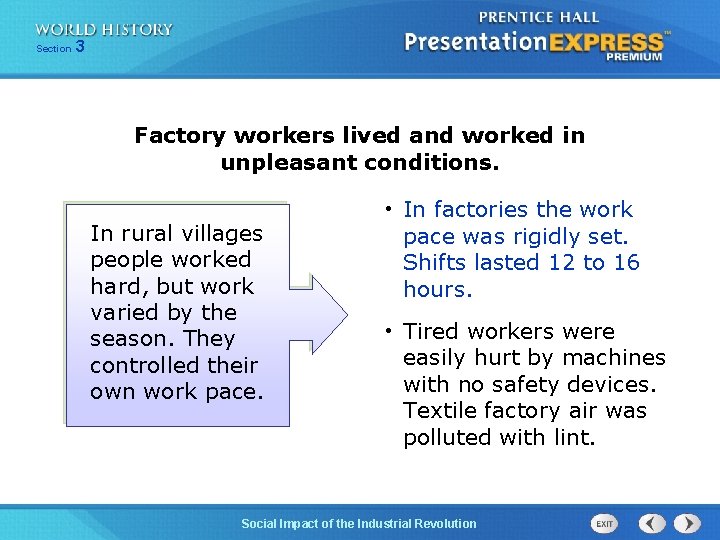 WORLD HISTORY
Section 3

PRENTICE HALL
PresentationEXPRESS™
PREMIUM

Factory workers lived and worked in unpleasant conditions.

In rural villages people worked hard, but work varied by the season. They controlled their own work pace.

• In factories the work pace was rigidly set. Shifts lasted 12 to 16 hours.

• Tired workers were easily hurt by machines with no safety devices. Textile factory air was polluted with lint.

Social Impact of the Industrial Revolution

EXIT